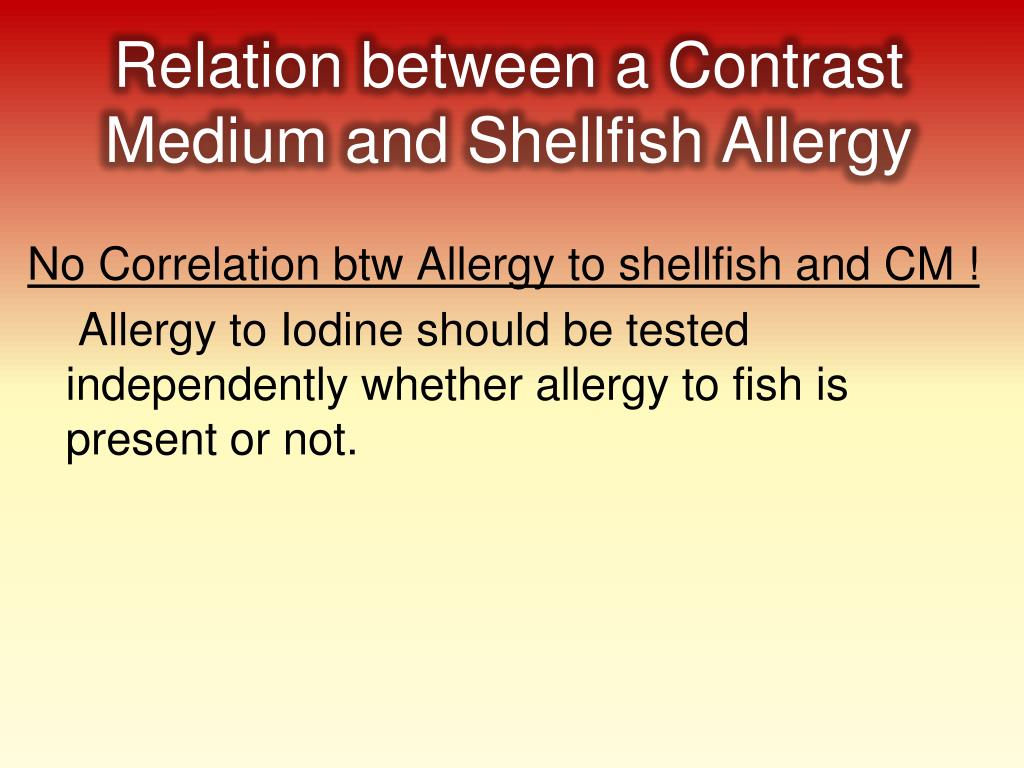 Relation between a Contrast Medium and Shellfish Allergy

No Correlation btw Allergy to shellfish and CM !

Allergy to Iodine should be tested independently whether allergy to fish is present or not.